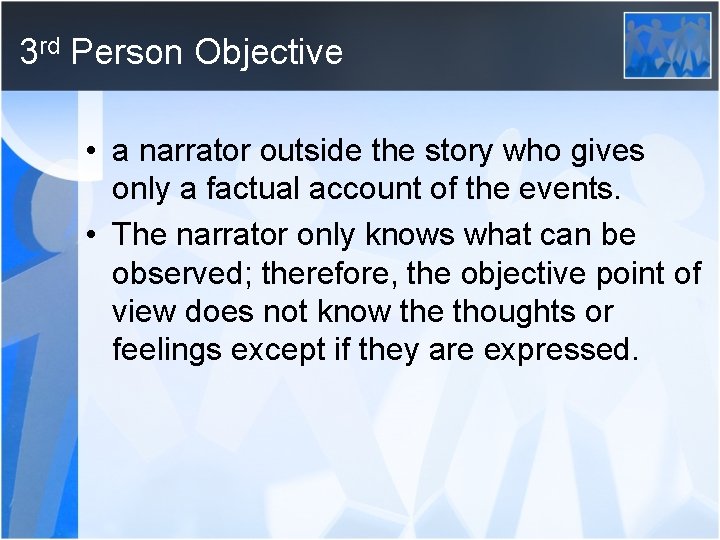 3rd Person Objective

• a narrator outside the story who gives only a factual account of the events.

• The narrator only knows what can be observed; therefore, the objective point of view does not know the thoughts or feelings except if they are expressed.